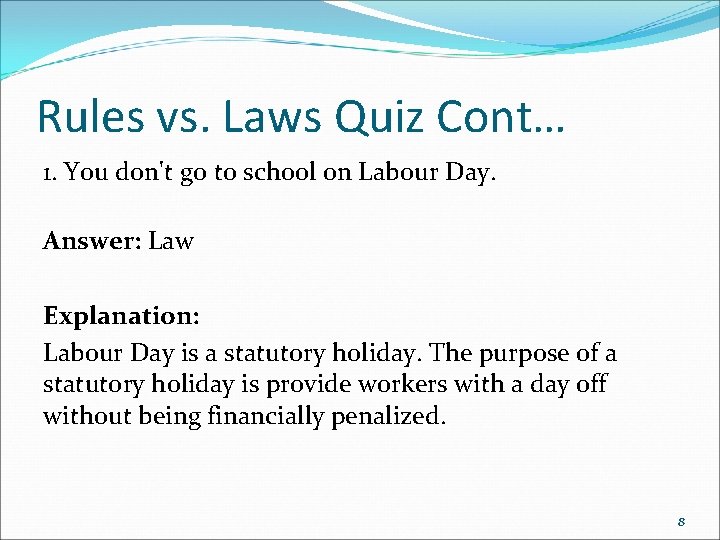 Rules vs. Laws Quiz Cont…

1. You don't go to school on Labour Day.

Answer: Law

Explanation:

Labour Day is a statutory holiday. The purpose of a statutory holiday is provide workers with a day off without being financially penalized.

8